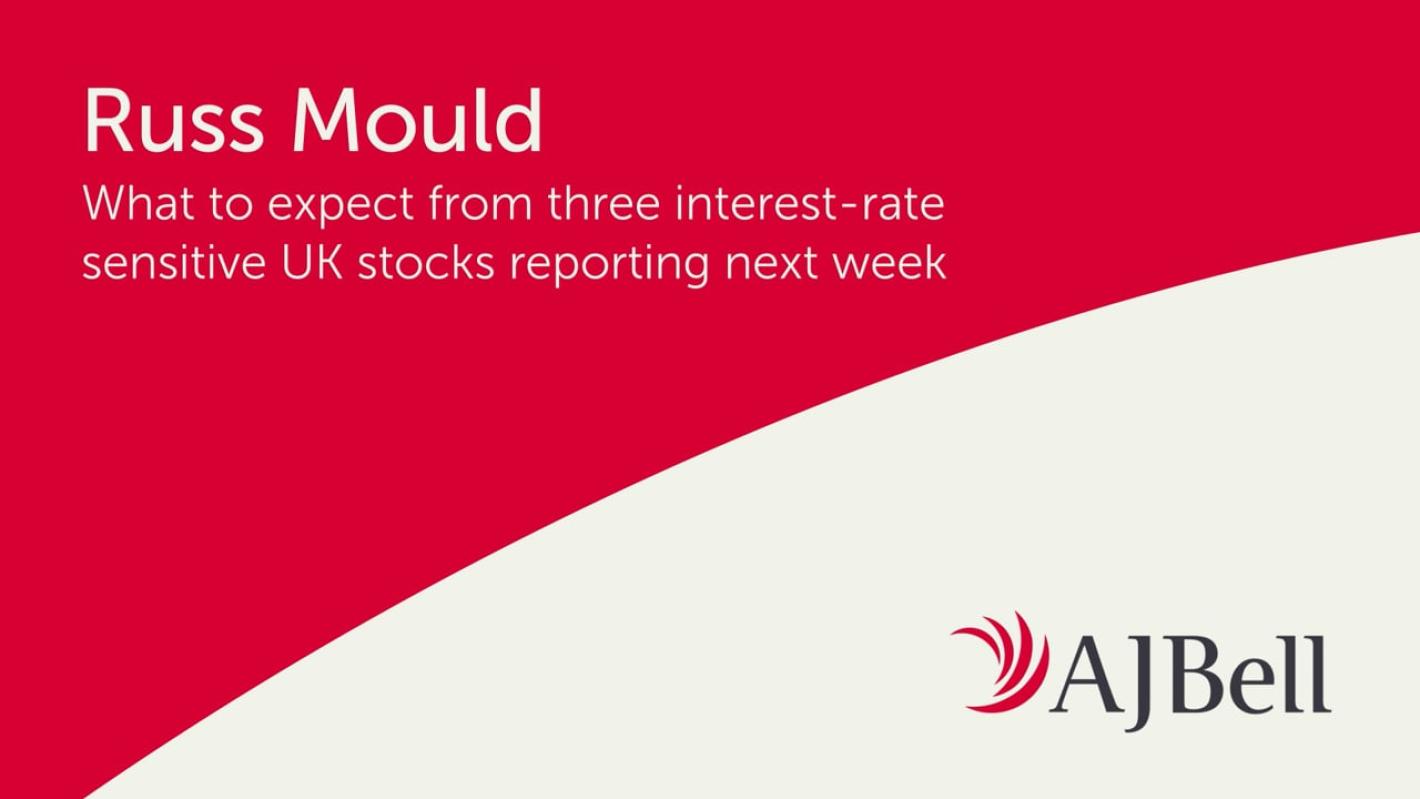 Russ Mould

What to expect from three interest-rate sensitive UK stocks reporting next week

AJBell